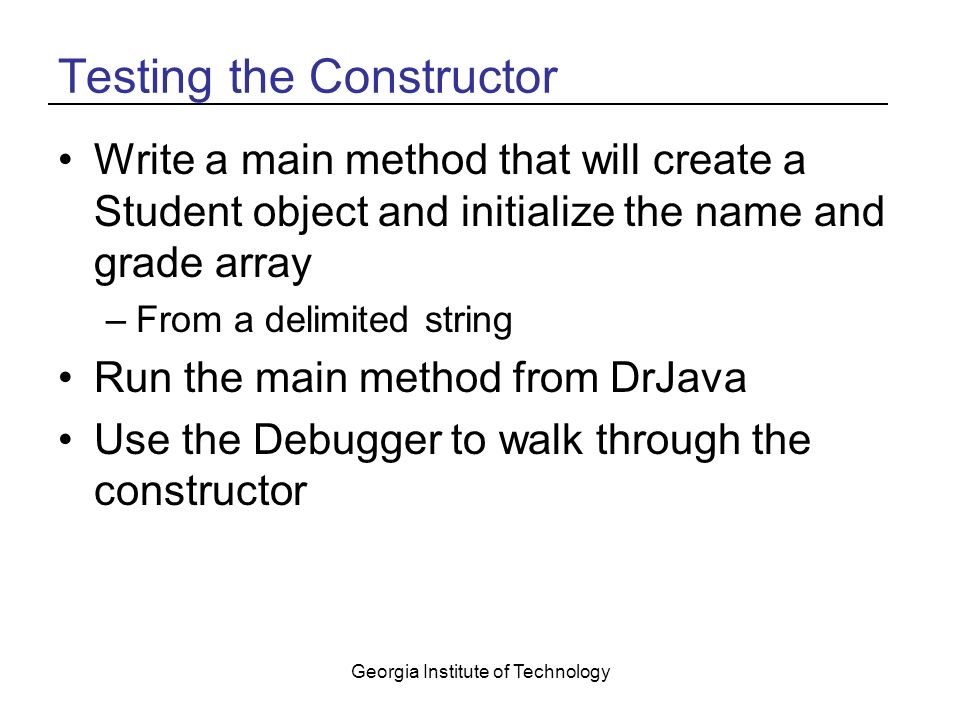 Testing the Constructor

• Write a main method that will create a Student object and initialize the name and grade array
– From a delimited string
• Run the main method from DrJava
• Use the Debugger to walk through the constructor

Georgia Institute of Technology